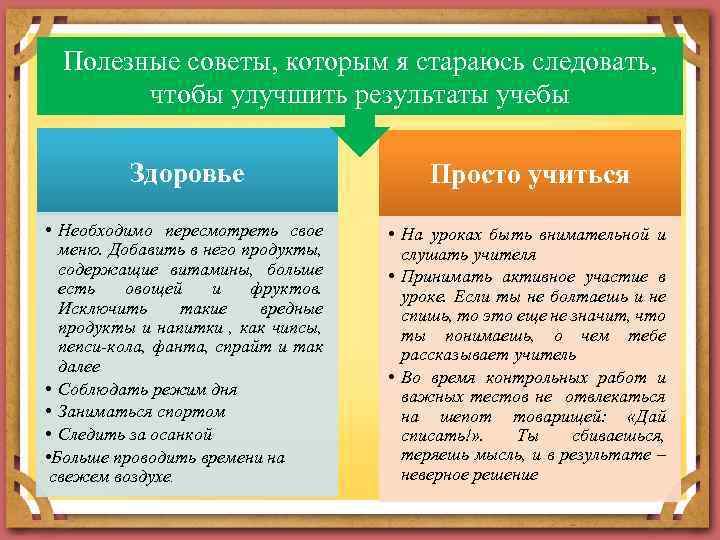 Полезные советы, которым я стараюсь следовать, чтобы улучшить результаты учебы

Здоровье

• Необходимо пересмотреть свое меню. Добавить в него продукты, содержащие витамины, больше есть овощей и фруктов. Исключить такие вредные продукты и напитки , как чипсы, пепси-кола, фанта, спрайт и так далее
• Соблюдать режим дня
• Заниматься спортом
• Следить за осанкой
•Больше проводить времени на свежем воздухе.

Просто учиться

• На уроках быть внимательной и слушать учителя
• Принимать активное участие в уроке. Если ты не болтаешь и не спишь, то это еще не значит, что ты понимаешь, о чем тебе рассказывает учитель
• Во время контрольных работ и важных тестов не отвлекаться на шепот товарищей: «Дай списать!». Ты сбиваешься, теряешь мысль, и в результате – неверное решение